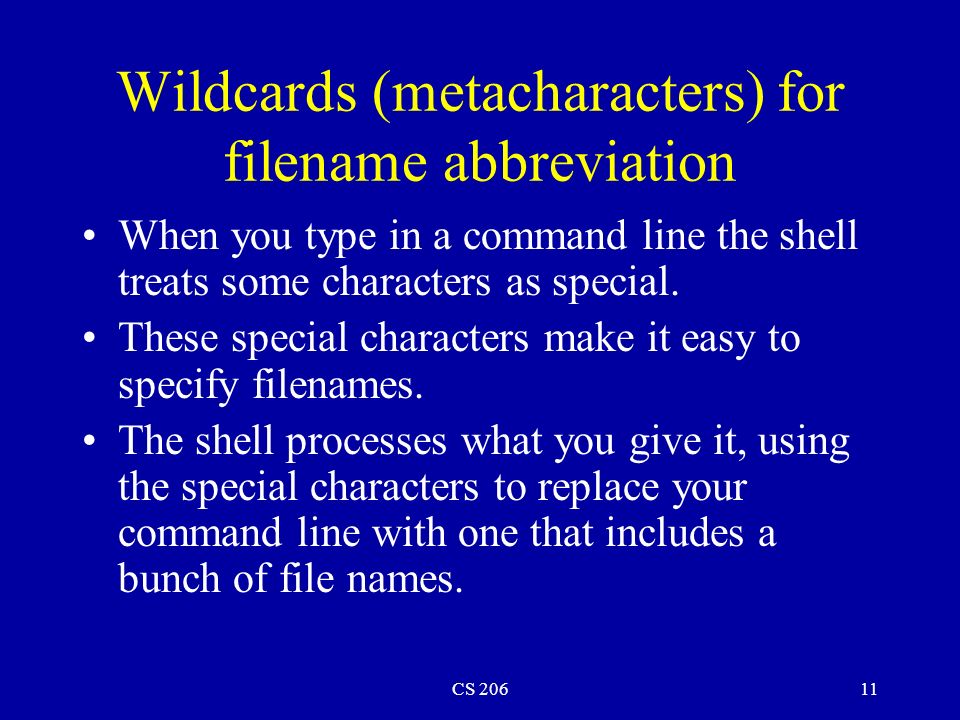 Wildcards (metacharacters) for filename abbreviation

• When you type in a command line the shell treats some characters as special.

• These special characters make it easy to specify filenames.

• The shell processes what you give it, using the special characters to replace your command line with one that includes a bunch of file names.

CS 206

11